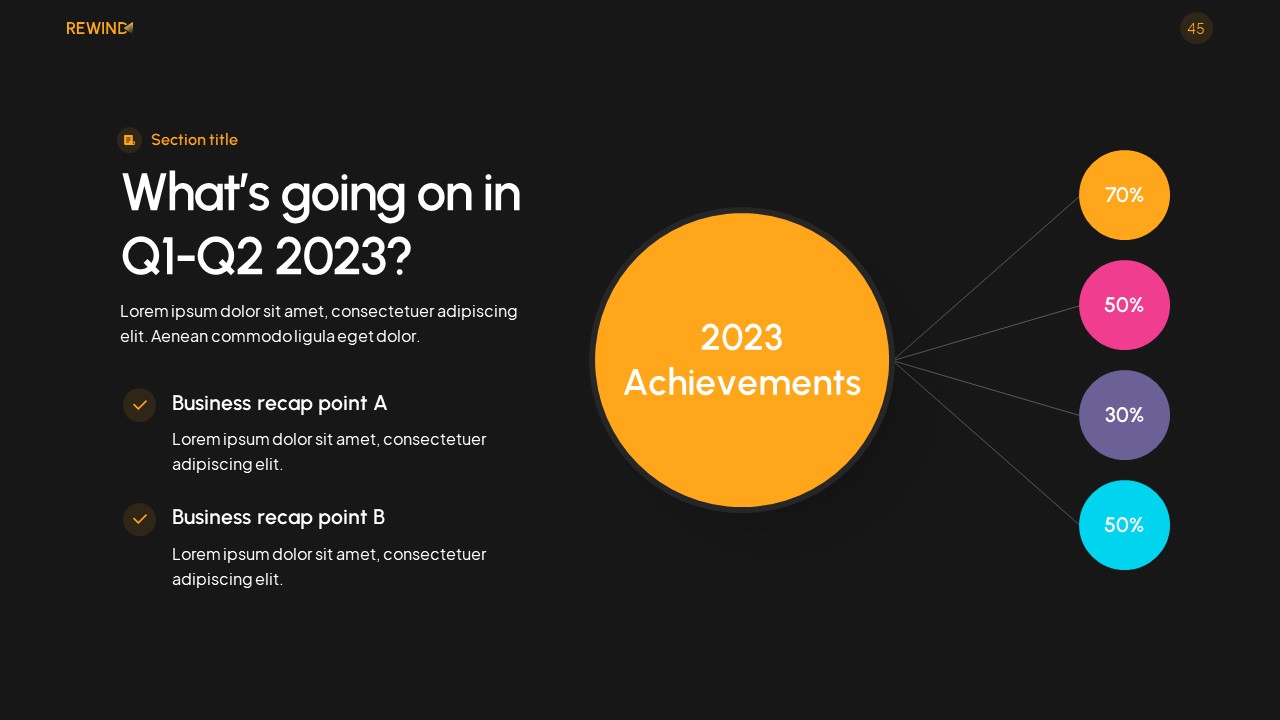 REWIND

45

Section title

What's going on in Q1-Q2 2023?

Lorem ipsum dolor sit amet, consectetuer adipiscing elit. Aenean commodo ligula eget dolor.

Business recap point A

Lorem ipsum dolor sit amet, consectetuer adipiscing elit.

Business recap point B

Lorem ipsum dolor sit amet, consectetuer adipiscing elit.

2023 Achievements

70%

50%

30%

50%